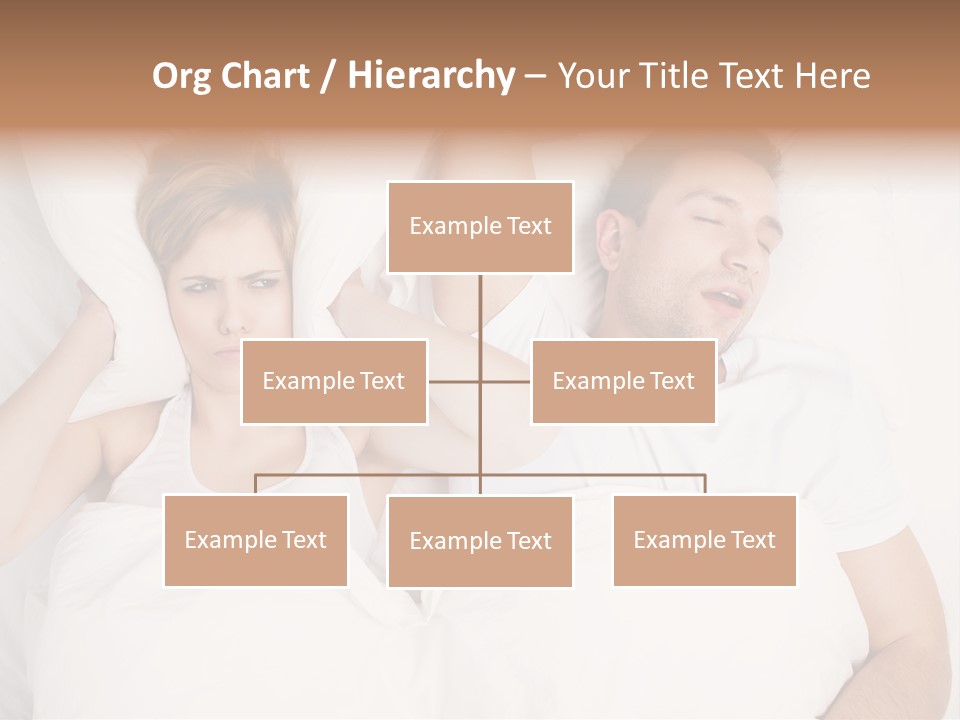 Org Chart / Hierarchy – Your Title Text Here

Example Text

Example Text

Example Text

Example Text

Example Text

Example Text